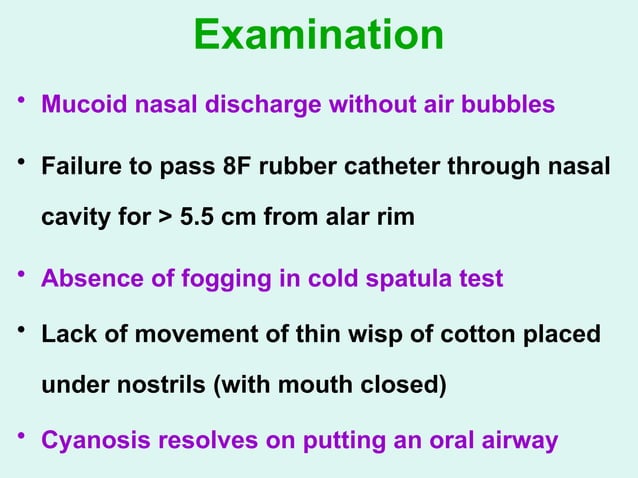 Examination

• Mucoid nasal discharge without air bubbles

• Failure to pass 8F rubber catheter through nasal cavity for > 5.5 cm from alar rim

• Absence of fogging in cold spatula test

• Lack of movement of thin wisp of cotton placed under nostrils (with mouth closed)

• Cyanosis resolves on putting an oral airway